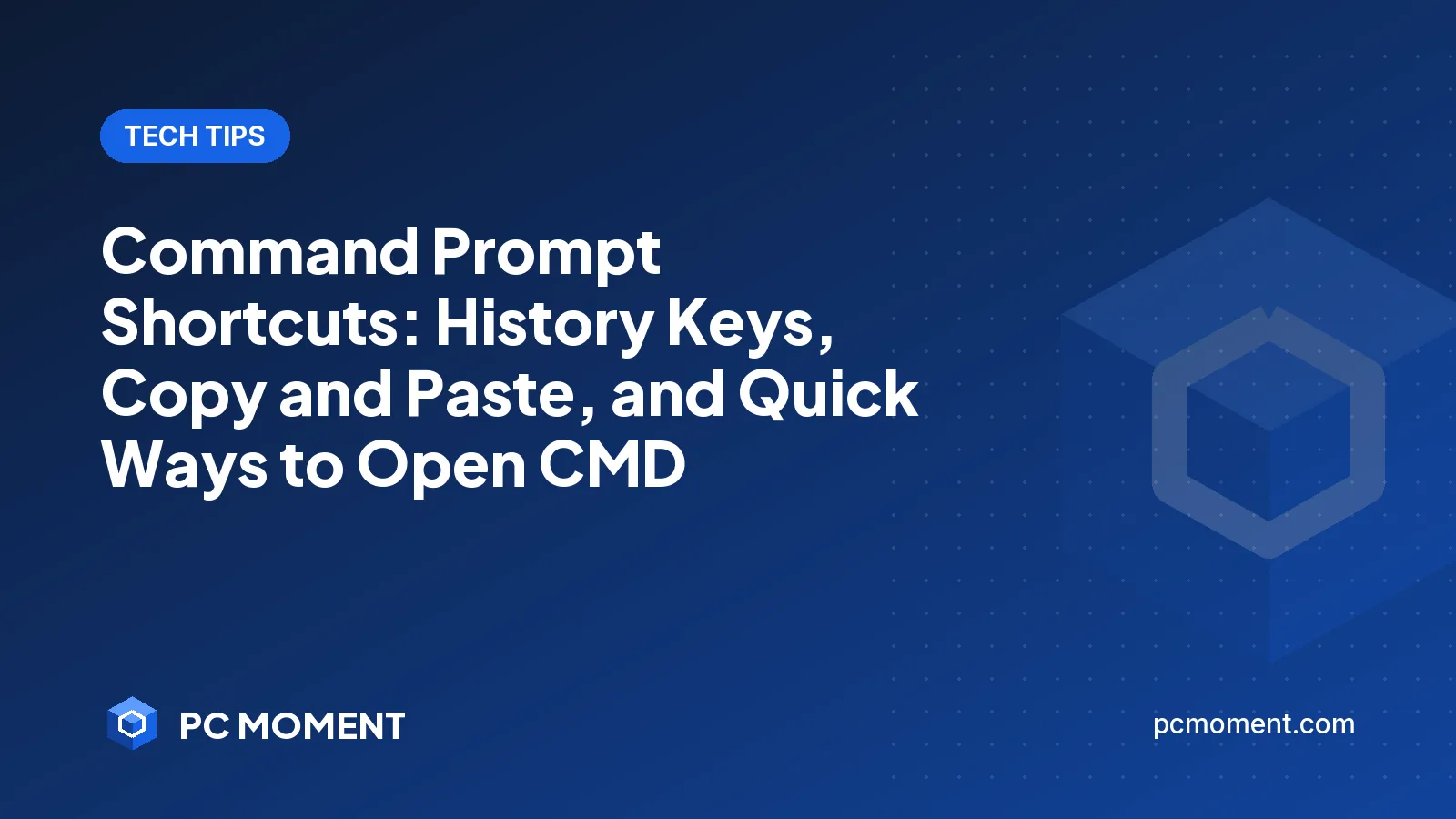 TECH TIPS

Command Prompt Shortcuts: History Keys, Copy and Paste, and Quick Ways to Open CMD

PC MOMENT

pcmoment.com